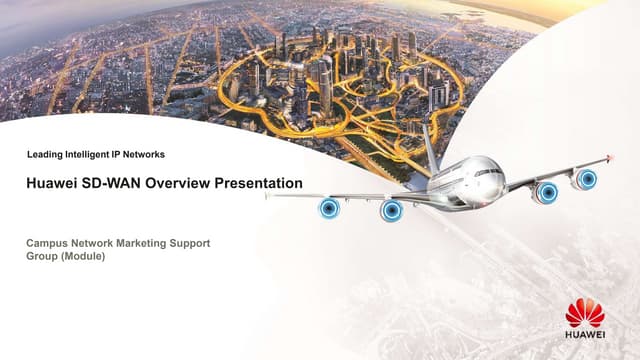 Leading Intelligent IP Networks

Huawei SD-WAN Overview Presentation

Campus Network Marketing Support Group (Module)

HUAWEI